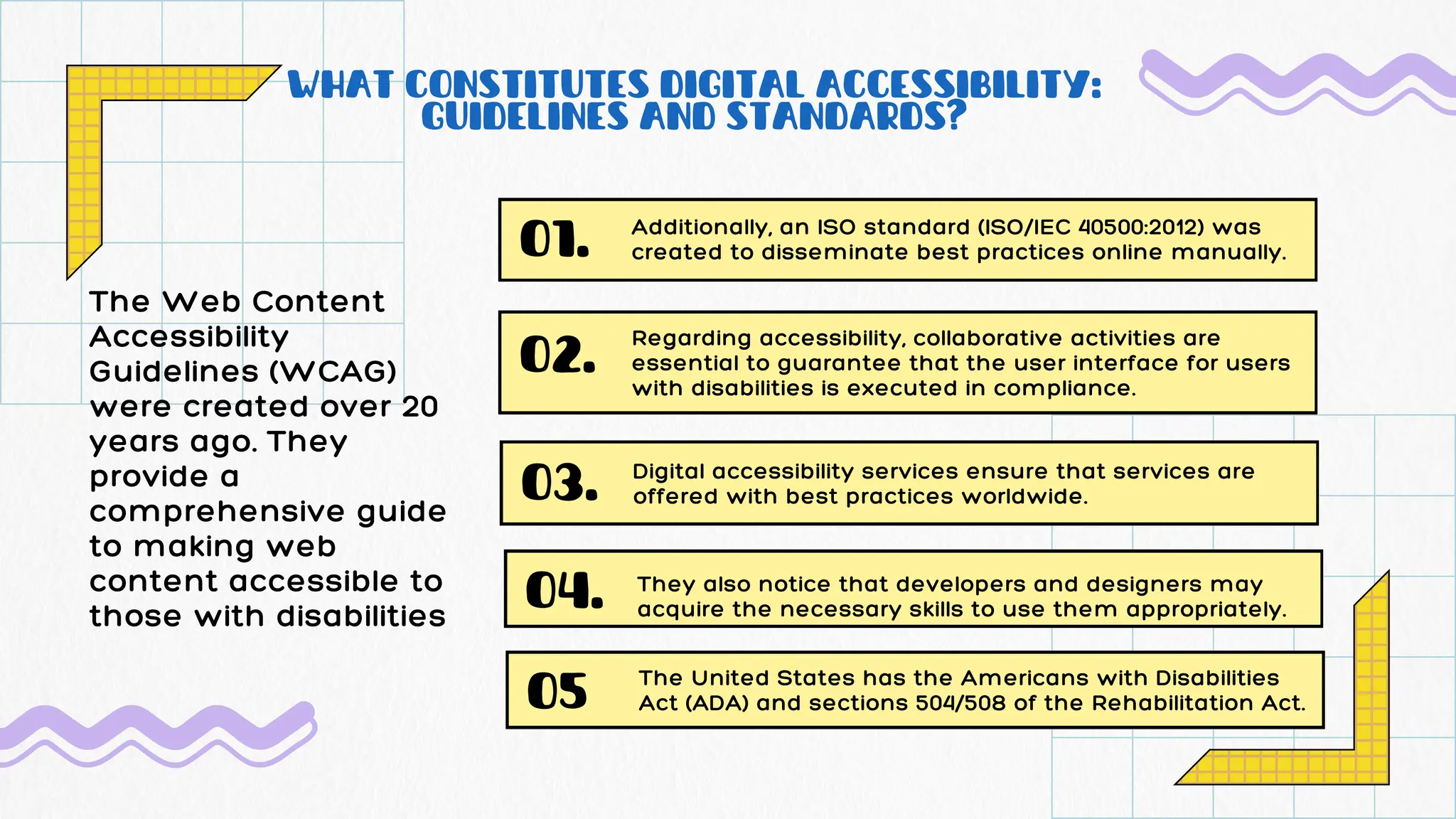 WHAT CONSTITUTES DIGITAL ACCESSIBILITY: GUIDELINES AND STANDARDS?

The Web Content Accessibility Guidelines (WCAG) were created over 20 years ago. They provide a comprehensive guide to making web content accessible to those with disabilities

01. Additionally, an ISO standard (ISO/IEC 40500:2012) was created to disseminate best practices online manually.

02. Regarding accessibility, collaborative activities are essential to guarantee that the user interface for users with disabilities is executed in compliance.

03. Digital accessibility services ensure that services are offered with best practices worldwide.

04. They also notice that developers and designers may acquire the necessary skills to use them appropriately.

05 The United States has the Americans with Disabilities Act (ADA) and sections 504/508 of the Rehabilitation Act.